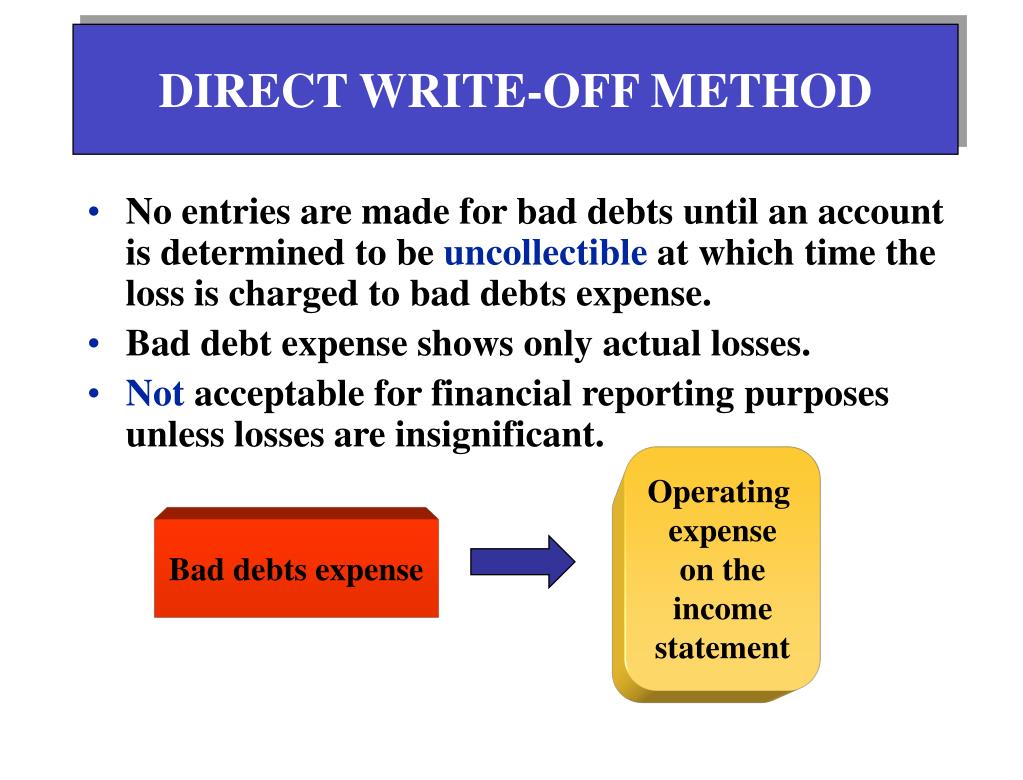 DIRECT WRITE-OFF METHOD

• No entries are made for bad debts until an account is determined to be uncollectible at which time the loss is charged to bad debts expense.
• Bad debt expense shows only actual losses.
• Not acceptable for financial reporting purposes unless losses are insignificant.

Bad debts expense

Operating expense on the income statement